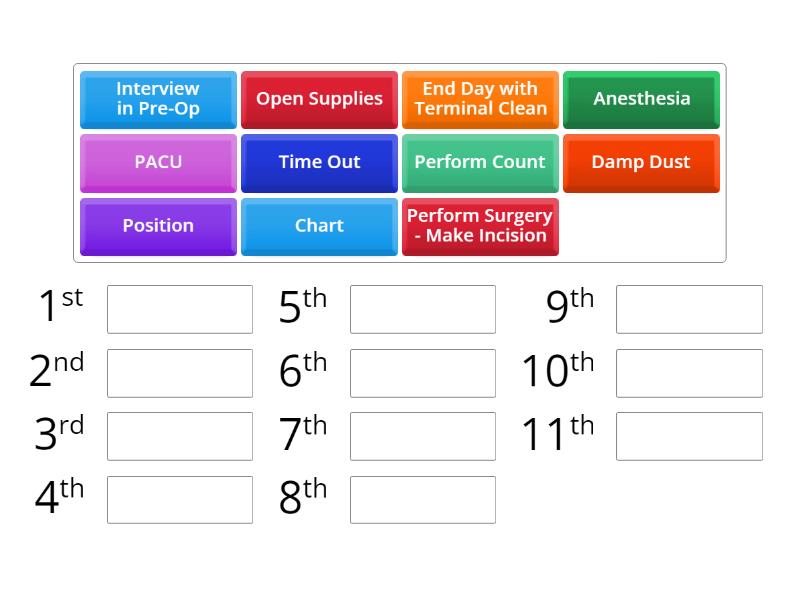 Interview in Pre-Op
Open Supplies
End Day with Terminal Clean
Anesthesia
PACU
Time Out
Perform Count
Damp Dust
Position
Chart
Perform Surgery - Make Incision

1st
2nd
3rd
4th

5th
6th
7th
8th

9th
10th
11th